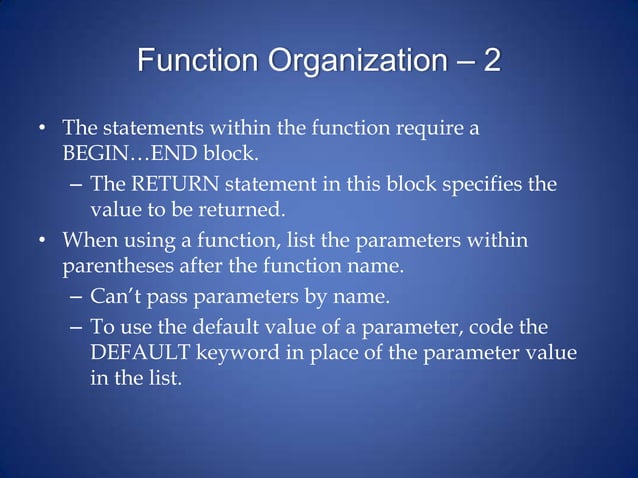 Function Organization – 2

• The statements within the function require a BEGIN…END block.

– The RETURN statement in this block specifies the value to be returned.

• When using a function, list the parameters within parentheses after the function name.

– Can't pass parameters by name.

– To use the default value of a parameter, code the DEFAULT keyword in place of the parameter value in the list.